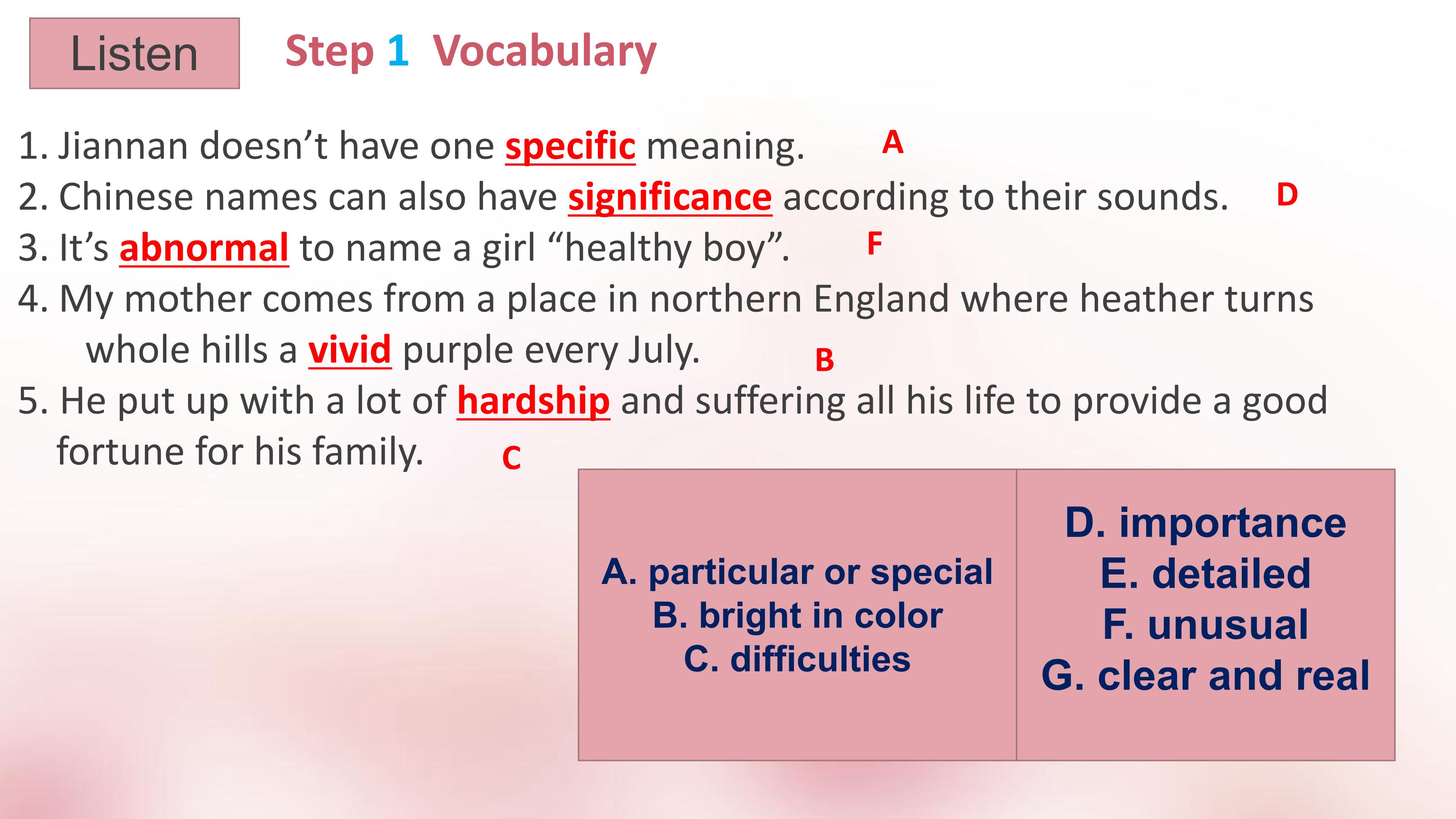 Listen

Step 1 Vocabulary

1. Jiannan doesn't have one specific meaning. A

2. Chinese names can also have significance according to their sounds. D

3. It's abnormal to name a girl "healthy boy". F

4. My mother comes from a place in northern England where heather turns whole hills a vivid purple every July. B

5. He put up with a lot of hardship and suffering all his life to provide a good fortune for his family. C

A. particular or special
B. bright in color
C. difficulties

D. importance
E. detailed
F. unusual
G. clear and real